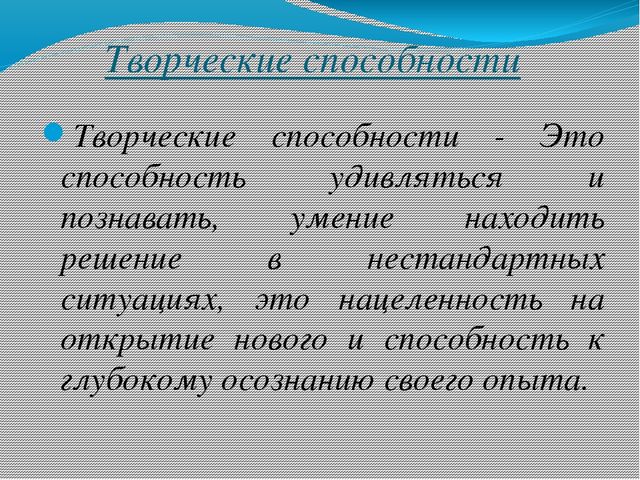 Творческие способности

Творческие способности - Это способность удивляться и познавать, умение находить решение в нестандартных ситуациях, это нацеленность на открытие нового и способность к глубокому осознанию своего опыта.